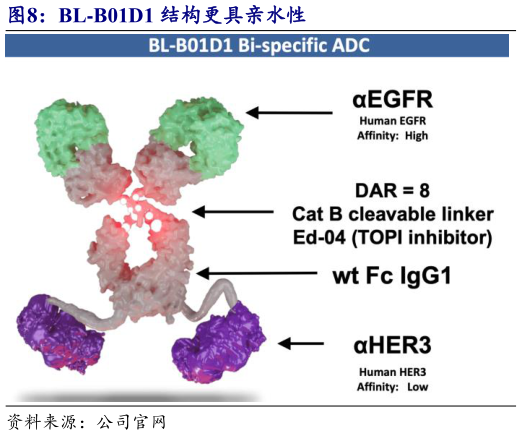 图8：BL-B01D1 结构更具亲水性

BL-B01D1 Bi-specific ADC

αEGFR
Human EGFR
Affinity: High

DAR = 8
Cat B cleavable linker
Ed-04 (TOPI inhibitor)

wt Fc IgG1

αHER3
Human HER3
Affinity: Low

资料来源：公司官网